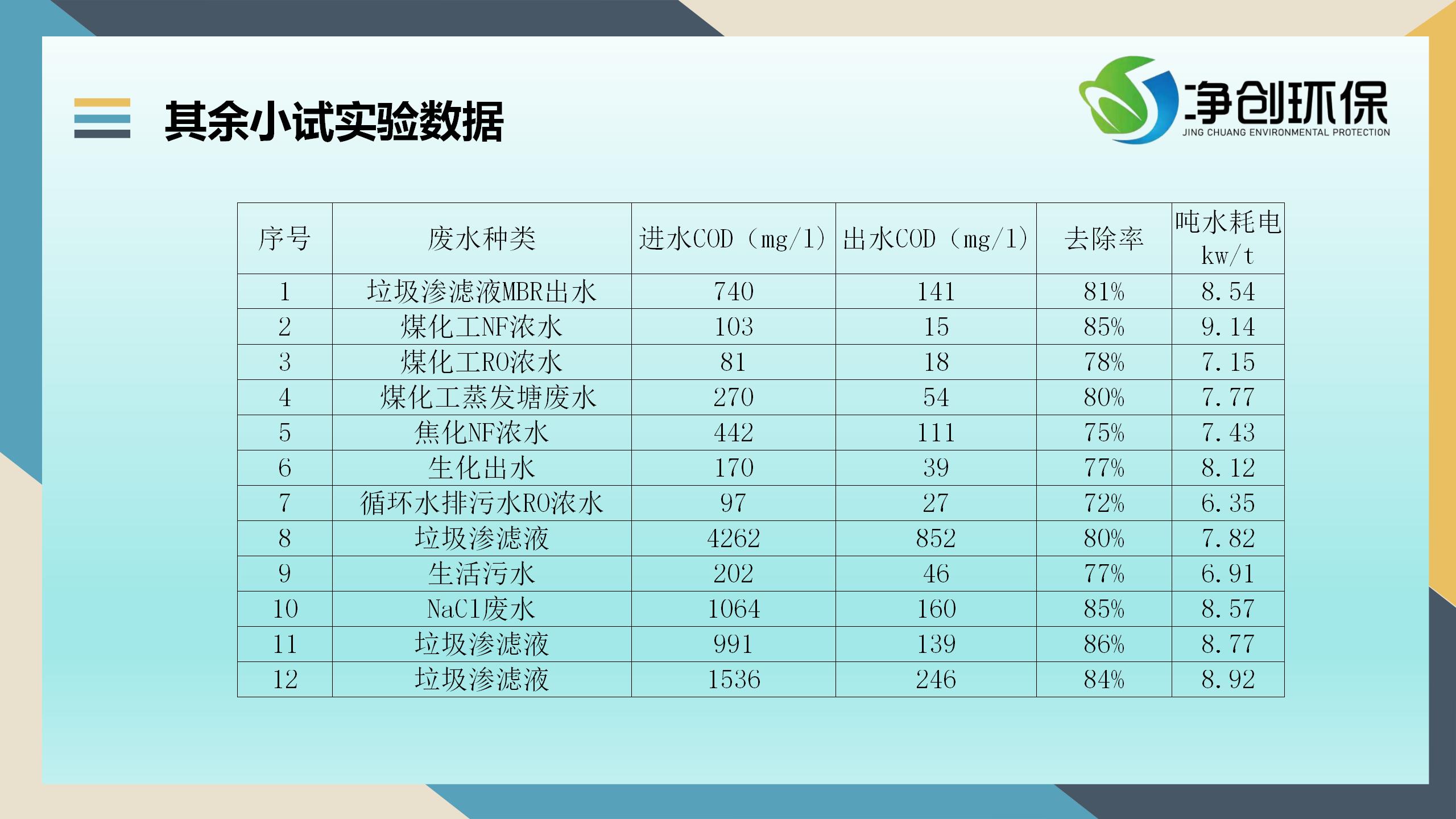 其余小试实验数据

净创环保
JING CHUANG ENVIRONMENTAL PROTECTION

| 序号 | 废水种类 | 进水COD（mg/l） | 出水COD（mg/l） | 去除率 | 吨水耗电 kw/t |
|---|---|---|---|---|---|
| 1 | 垃圾渗滤液MBR出水 | 740 | 141 | 81% | 8.54 |
| 2 | 煤化工NF浓水 | 103 | 15 | 85% | 9.14 |
| 3 | 煤化工RO浓水 | 81 | 18 | 78% | 7.15 |
| 4 | 煤化工蒸发塘废水 | 270 | 54 | 80% | 7.77 |
| 5 | 焦化NF浓水 | 442 | 111 | 75% | 7.43 |
| 6 | 生化出水 | 170 | 39 | 77% | 8.12 |
| 7 | 循环水排污水RO浓水 | 97 | 27 | 72% | 6.35 |
| 8 | 垃圾渗滤液 | 4262 | 852 | 80% | 7.82 |
| 9 | 生活污水 | 202 | 46 | 77% | 6.91 |
| 10 | NaCl废水 | 1064 | 160 | 85% | 8.57 |
| 11 | 垃圾渗滤液 | 991 | 139 | 86% | 8.77 |
| 12 | 垃圾渗滤液 | 1536 | 246 | 84% | 8.92 |